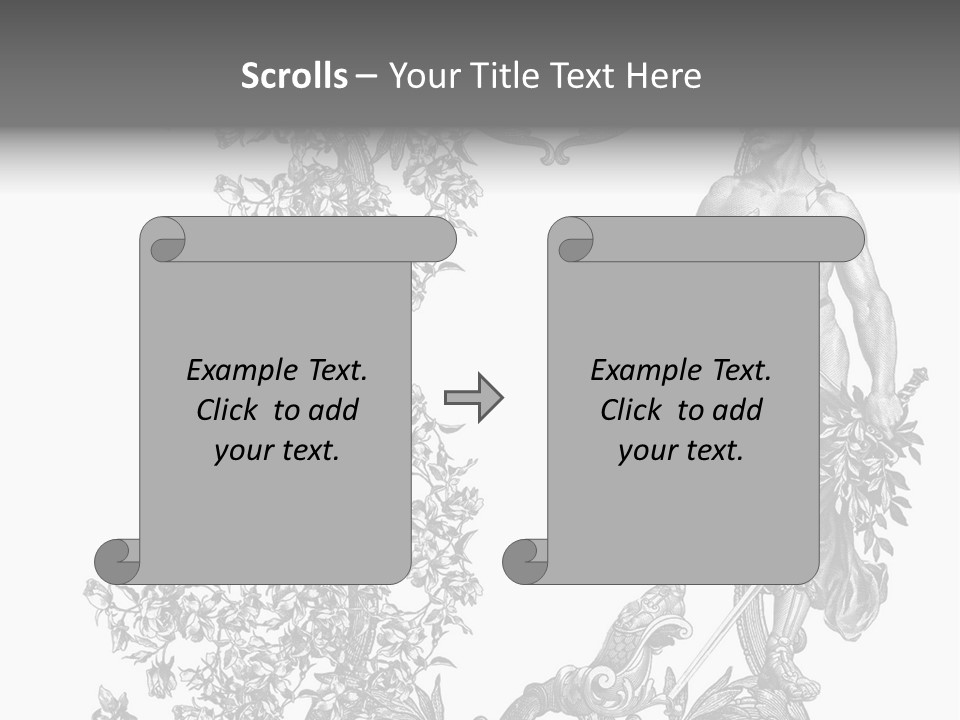 Scrolls – Your Title Text Here

Example Text. Click to add your text.

Example Text. Click to add your text.